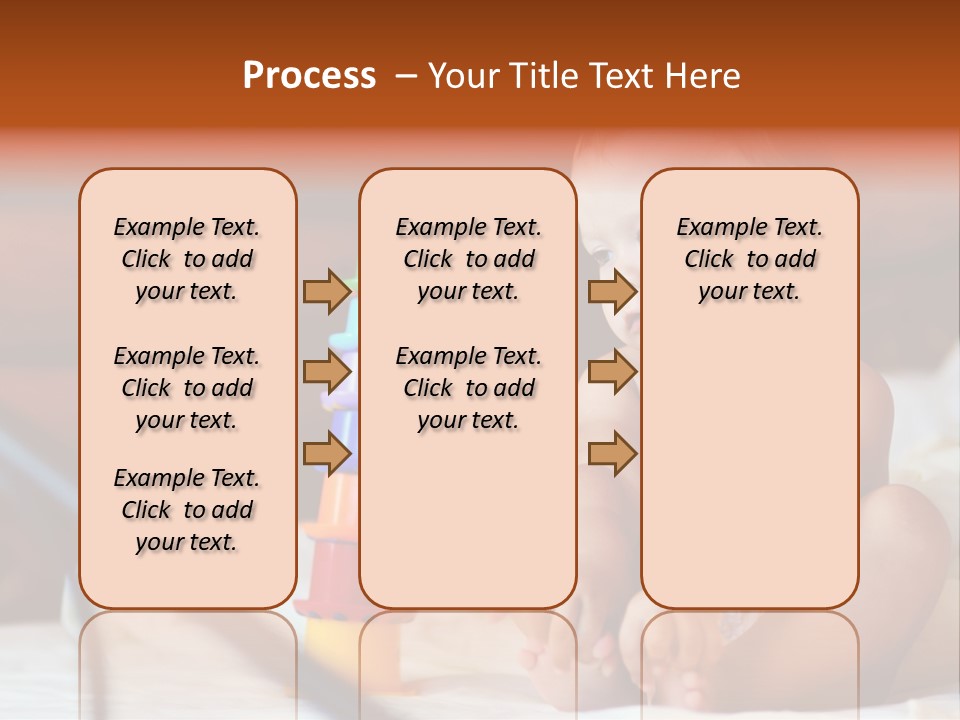 Process – Your Title Text Here

Example Text. Click to add your text.

Example Text. Click to add your text.

Example Text. Click to add your text.

Example Text. Click to add your text.

Example Text. Click to add your text.

Example Text. Click to add your text.